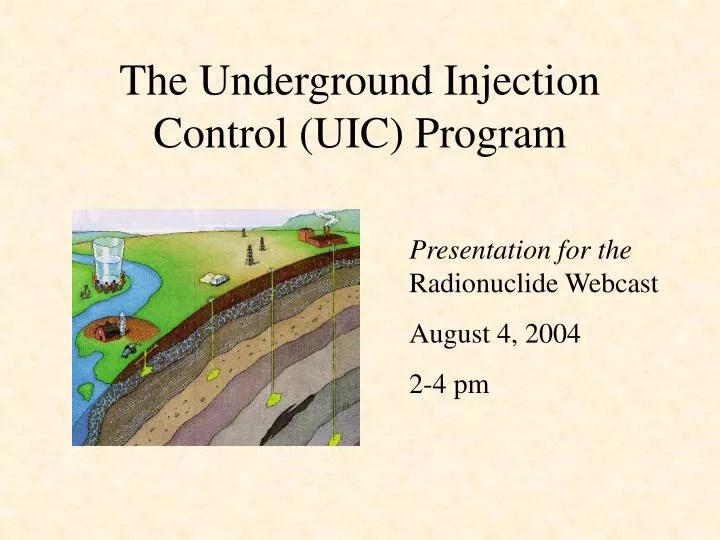 The Underground Injection Control (UIC) Program

Presentation for the Radionuclide Webcast

August 4, 2004

2-4 pm